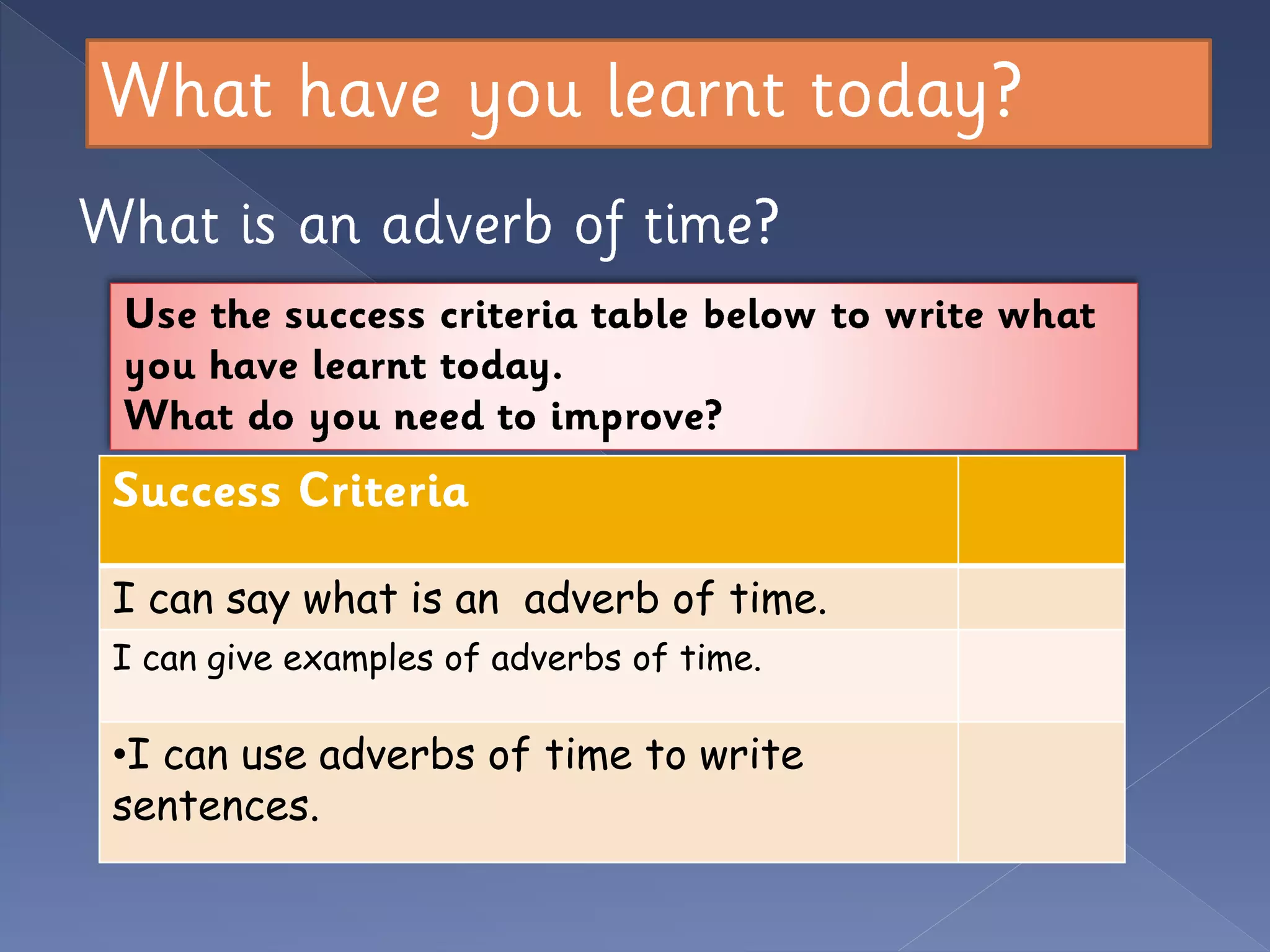 What have you learnt today?

What is an adverb of time?

Use the success criteria table below to write what you have learnt today.
What do you need to improve?

| Success Criteria | |
|---|---|
| I can say what is an  adverb of time. | |
| I can give examples of adverbs of time. | |
| •I can use adverbs of time to write sentences. | |